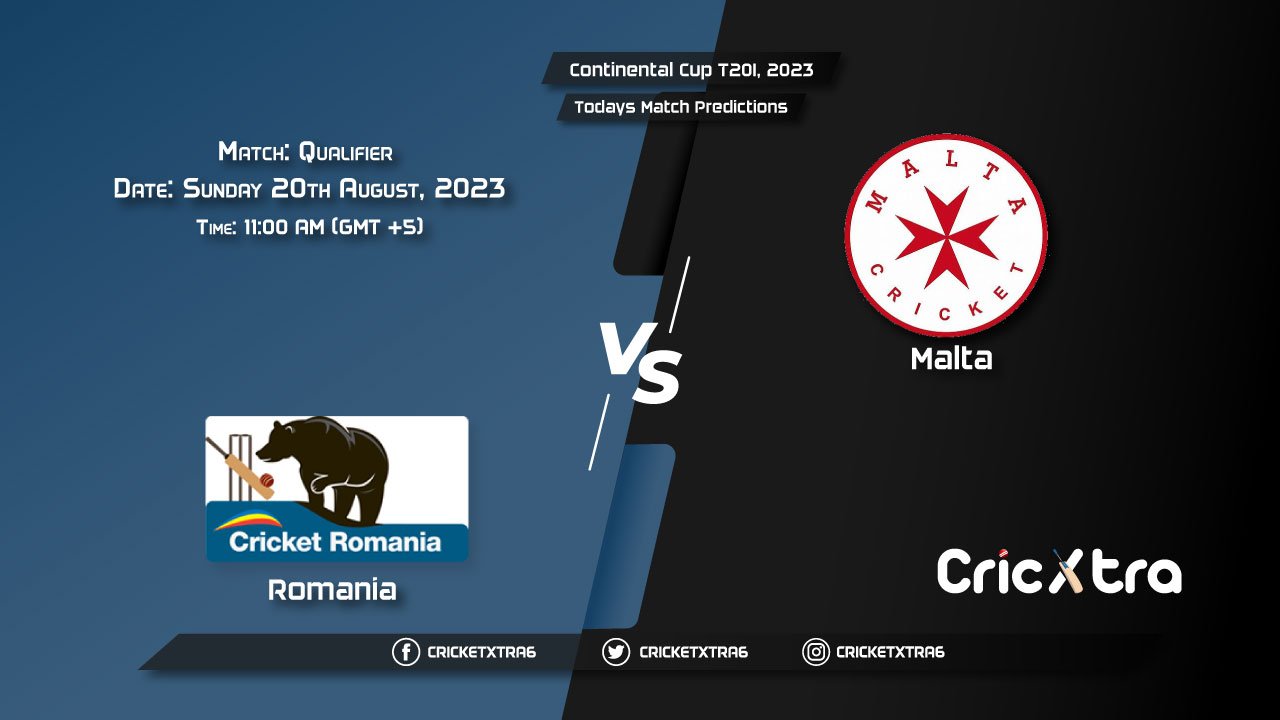 Continental Cup T20I, 2023
Todays Match Predictions

Match: Qualifier
Date: Sunday 20th August, 2023
Time: 11:00 AM (GMT +5)

MALTA
CRICKET

Malta

VS

Cricket Romania

Romania

CricXtra

CRICKETXTRA6 CRICKETXTRA6 CRICKETXTRA6